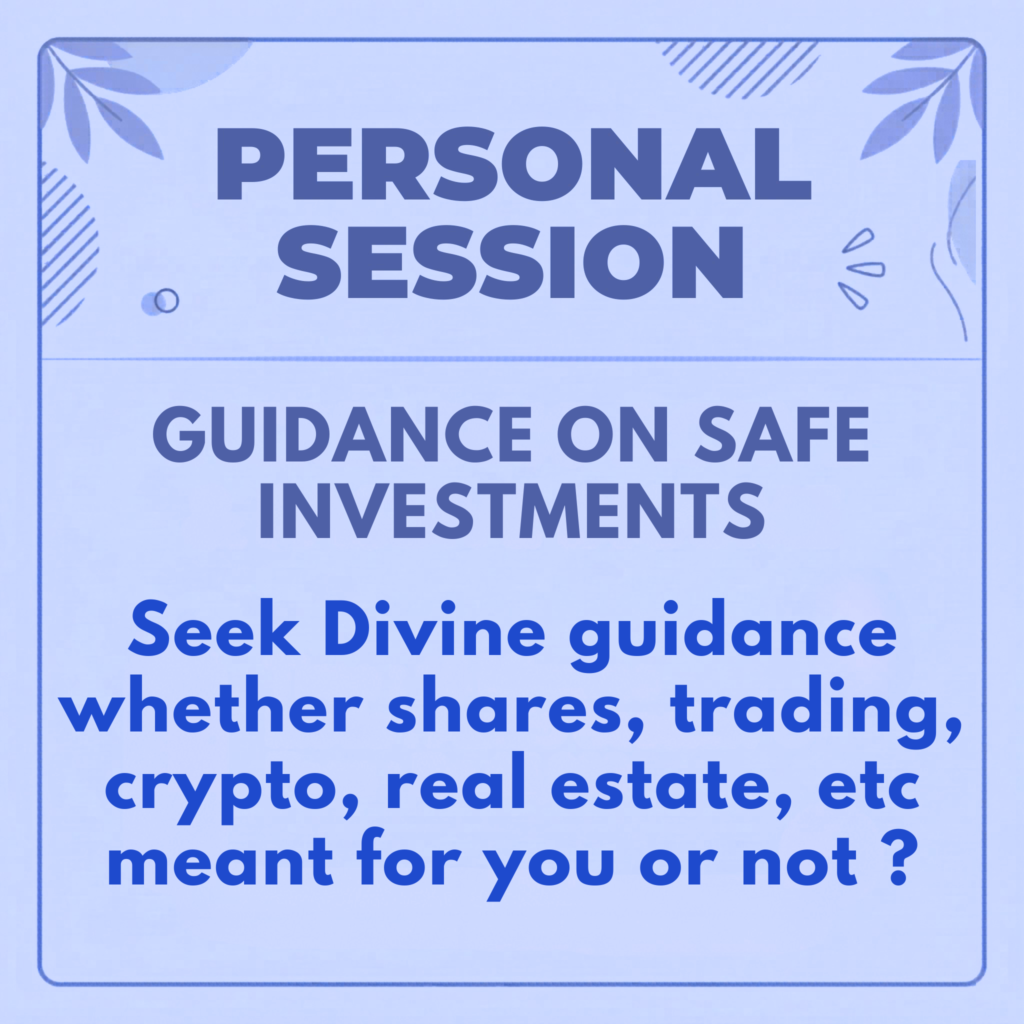 PERSONAL SESSION

GUIDANCE ON SAFE INVESTMENTS

Seek Divine guidance whether shares, trading, crypto, real estate, etc meant for you or not ?